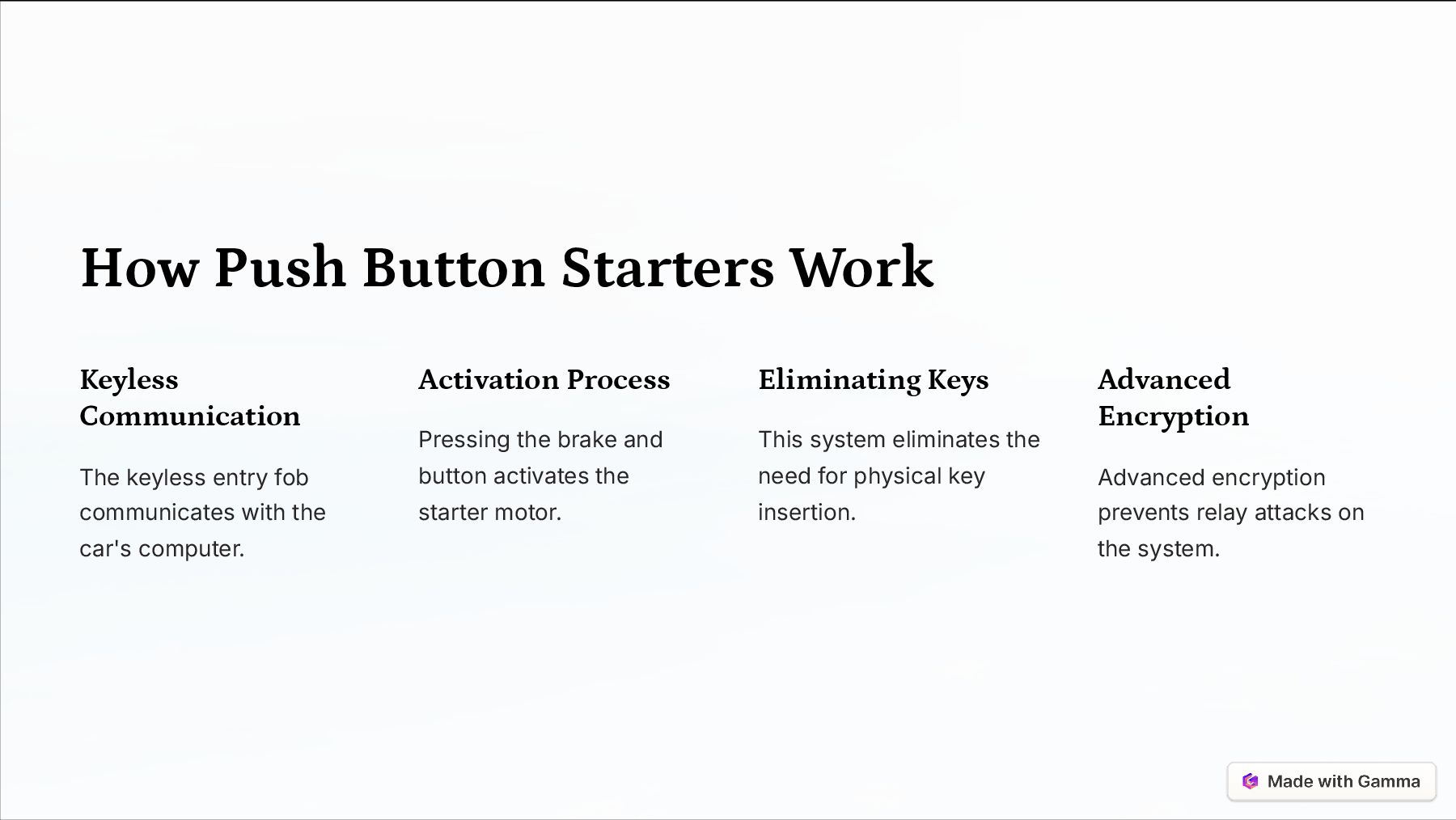 How Push Button Starters Work

Keyless Communication

The keyless entry fob communicates with the car's computer.

Activation Process

Pressing the brake and button activates the starter motor.

Eliminating Keys

This system eliminates the need for physical key insertion.

Advanced Encryption

Advanced encryption prevents relay attacks on the system.

Made with Gamma